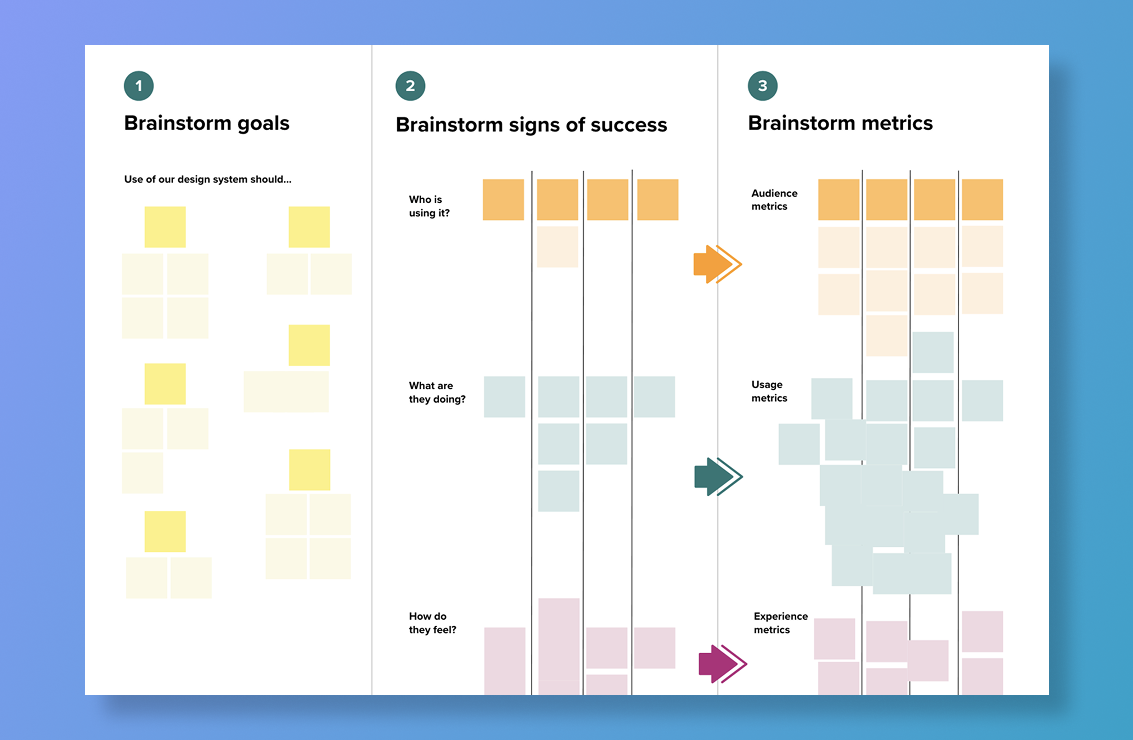 1

Brainstorm goals

Use of our design system should...

2

Brainstorm signs of success

Who is using it?

What are they doing?

How do they feel?

3

Brainstorm metrics

Audience metrics

Usage metrics

Experience metrics